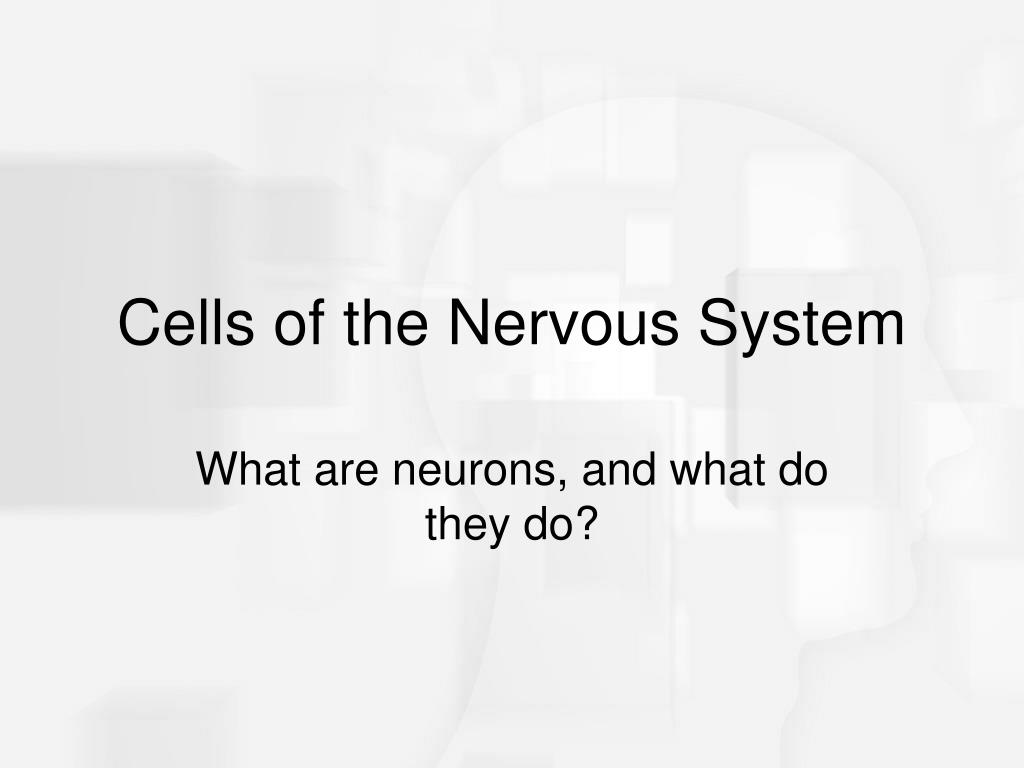 Cells of the Nervous System

What are neurons, and what do they do?